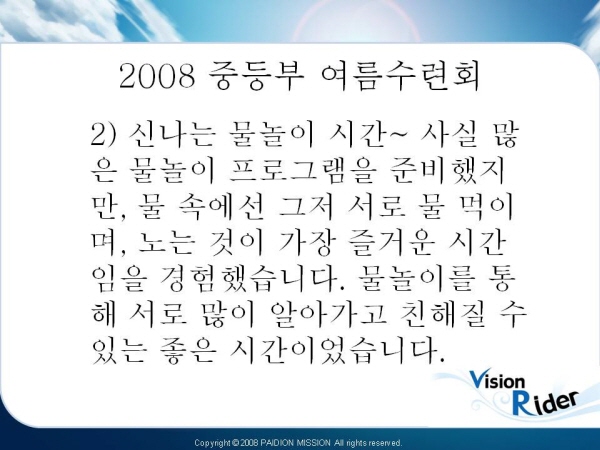 2008 중등부 여름수련회

2) 신나는 물놀이 시간~ 사실 많은 물놀이 프로그램을 준비했지만, 물 속에선 그저 서로 물 먹이며, 노는 것이 가장 즐거운 시간임을 경험했습니다. 물놀이를 통해 서로 많이 알아가고 친해질 수 있는 좋은 시간이었습니다.

Vision Rider

Copyright © 2008 PAIDION MISSION All rights reserved.